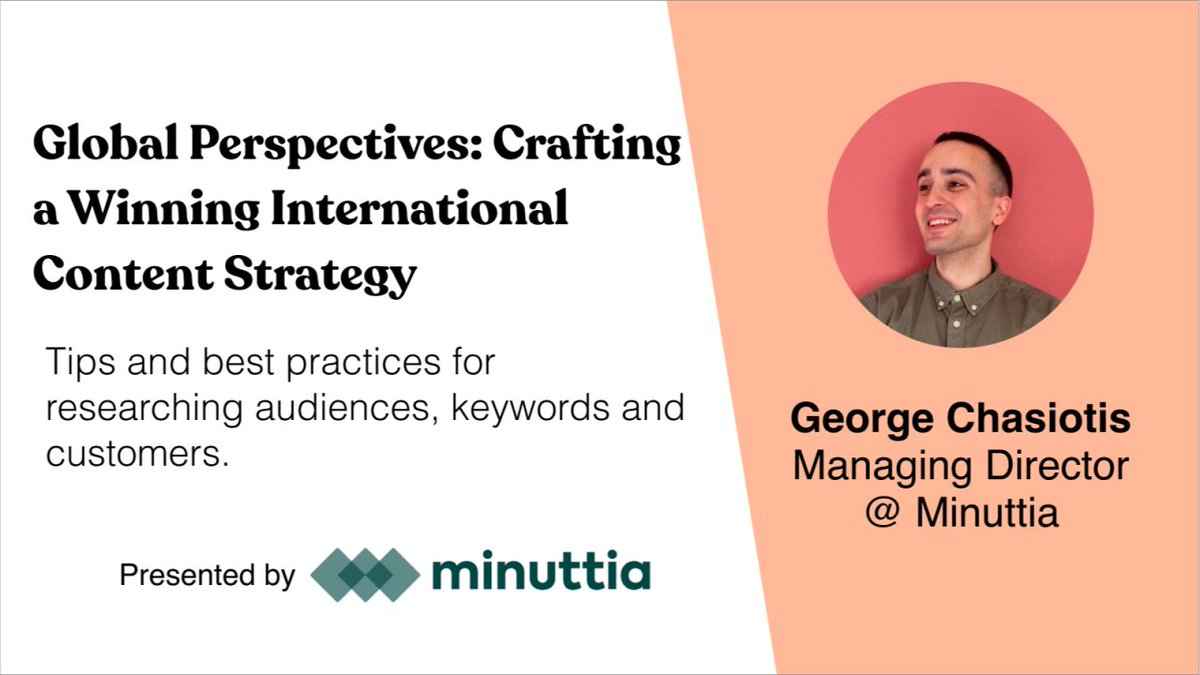 Global Perspectives: Crafting a Winning International Content Strategy

Tips and best practices for researching audiences, keywords and customers.

Presented by minuttia

George Chasiotis
Managing Director
@ Minuttia